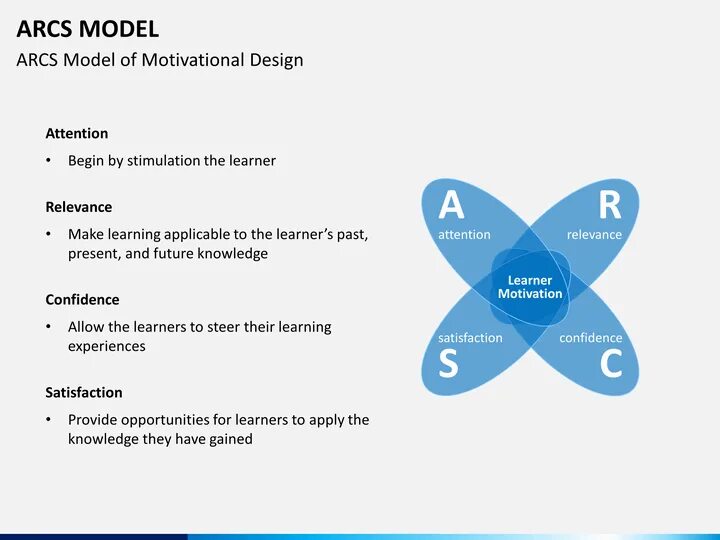 ARCS MODEL
ARCS Model of Motivational Design

Attention
• Begin by stimulation the learner

Relevance
• Make learning applicable to the learner's past, present, and future knowledge

Confidence
• Allow the learners to steer their learning experiences

Satisfaction
• Provide opportunities for learners to apply the knowledge they have gained

A
attention
R
relevance
Learner Motivation
satisfaction
S
confidence
C